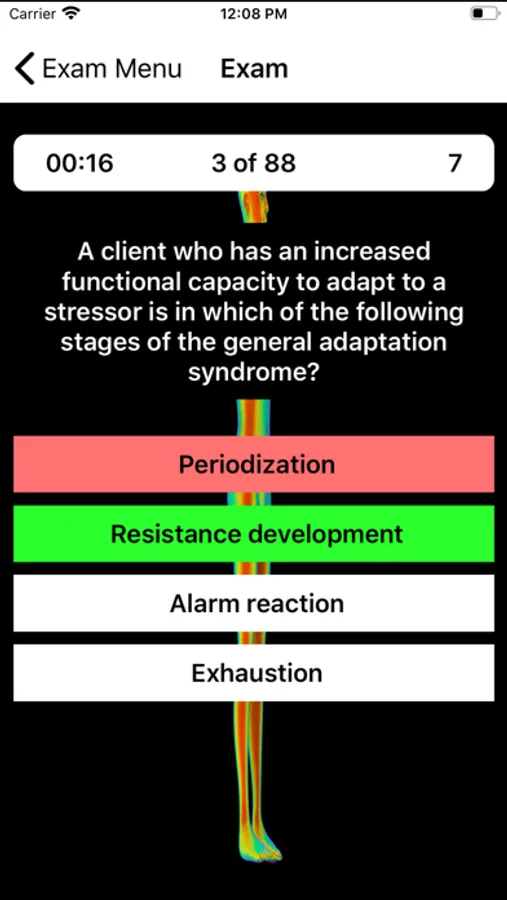 Carrier 12:08 PM

Exam Menu Exam

00:16 3 of 88 7

A client who has an increased functional capacity to adapt to a stressor is in which of the following stages of the general adaptation syndrome?

Periodization

Resistance development

Alarm reaction

Exhaustion